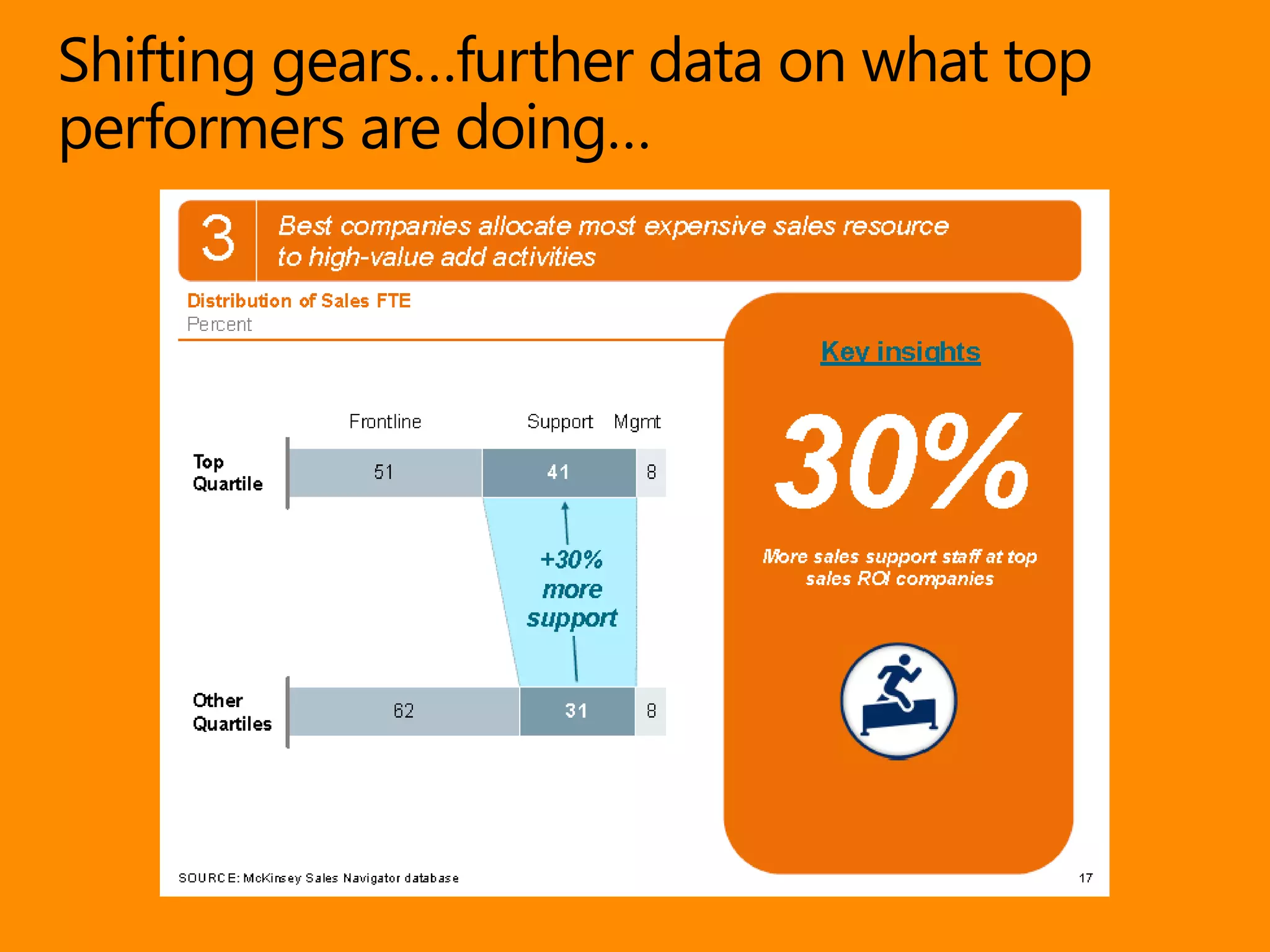 Shifting gears…further data on what top performers are doing…

3 Best companies allocate most expensive sales resource to high-value add activities

Distribution of Sales FTE
Percent

Frontline Support Mgmt

Top Quartile 51 41 8

+30% more support

Other Quartiles 62 31 8

Key insights

30%

More sales support staff at top sales ROI companies

SOURCE: McKinsey Sales Navigator database

17